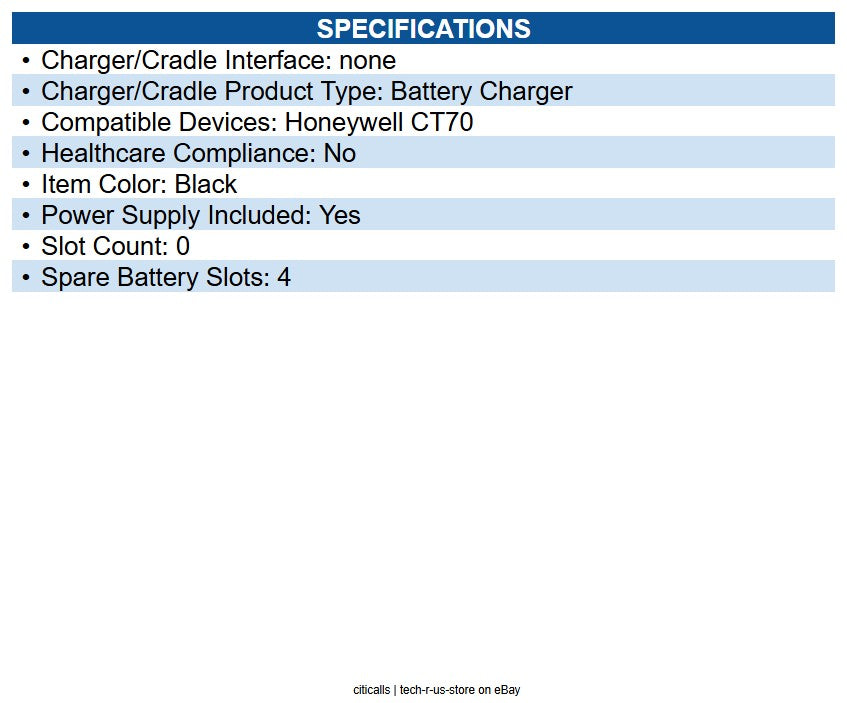 SPECIFICATIONS

• Charger/Cradle Interface: none
• Charger/Cradle Product Type: Battery Charger
• Compatible Devices: Honeywell CT70
• Healthcare Compliance: No
• Item Color: Black
• Power Supply Included: Yes
• Slot Count: 0
• Spare Battery Slots: 4

citicalls | tech-r-us-store on eBay